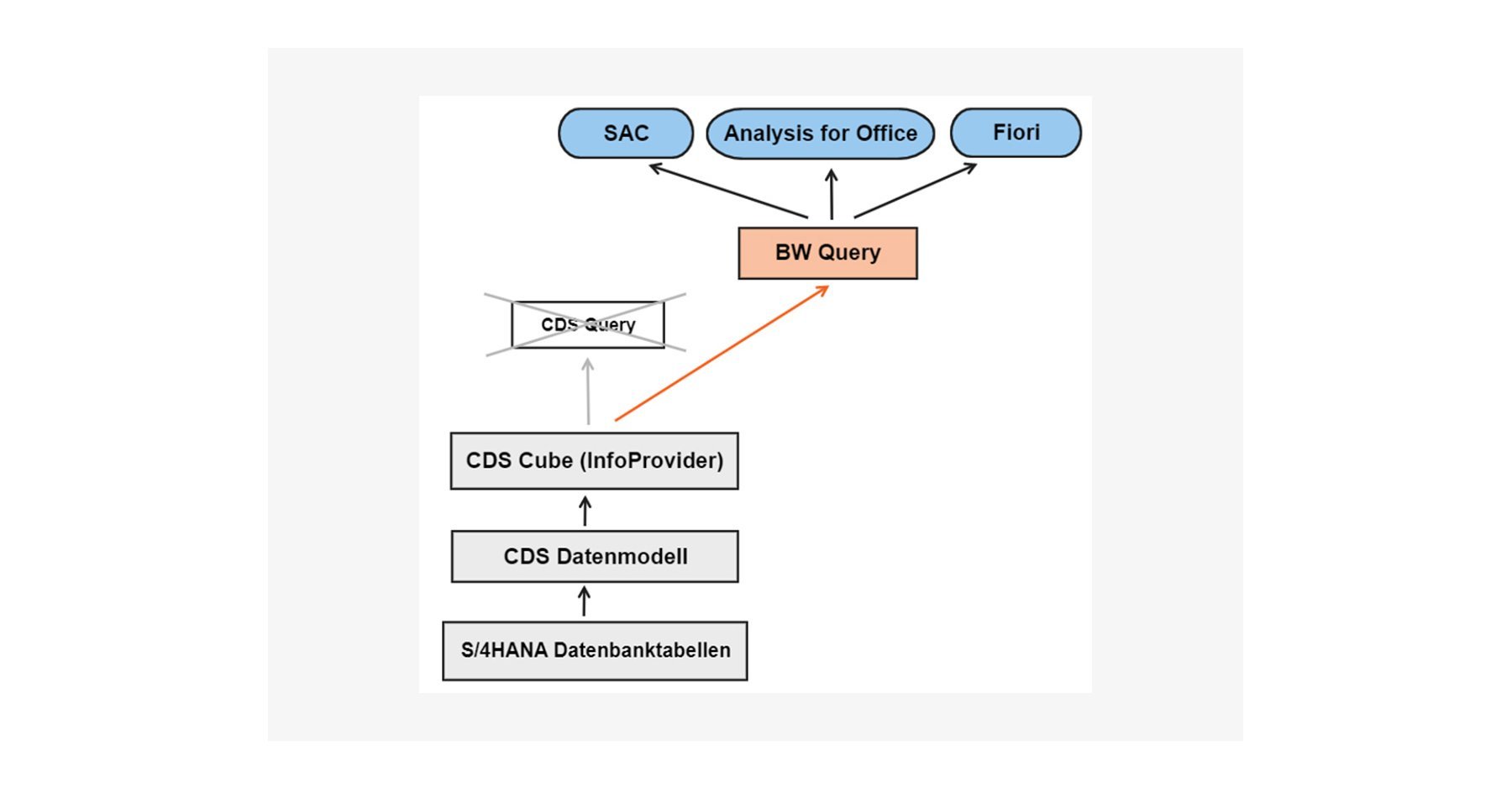 SAC
Analysis for Office
Fiori
BW Query
CDS Query
CDS Cube (InfoProvider)
CDS Datenmodell
S/4HANA Datenbanktabellen